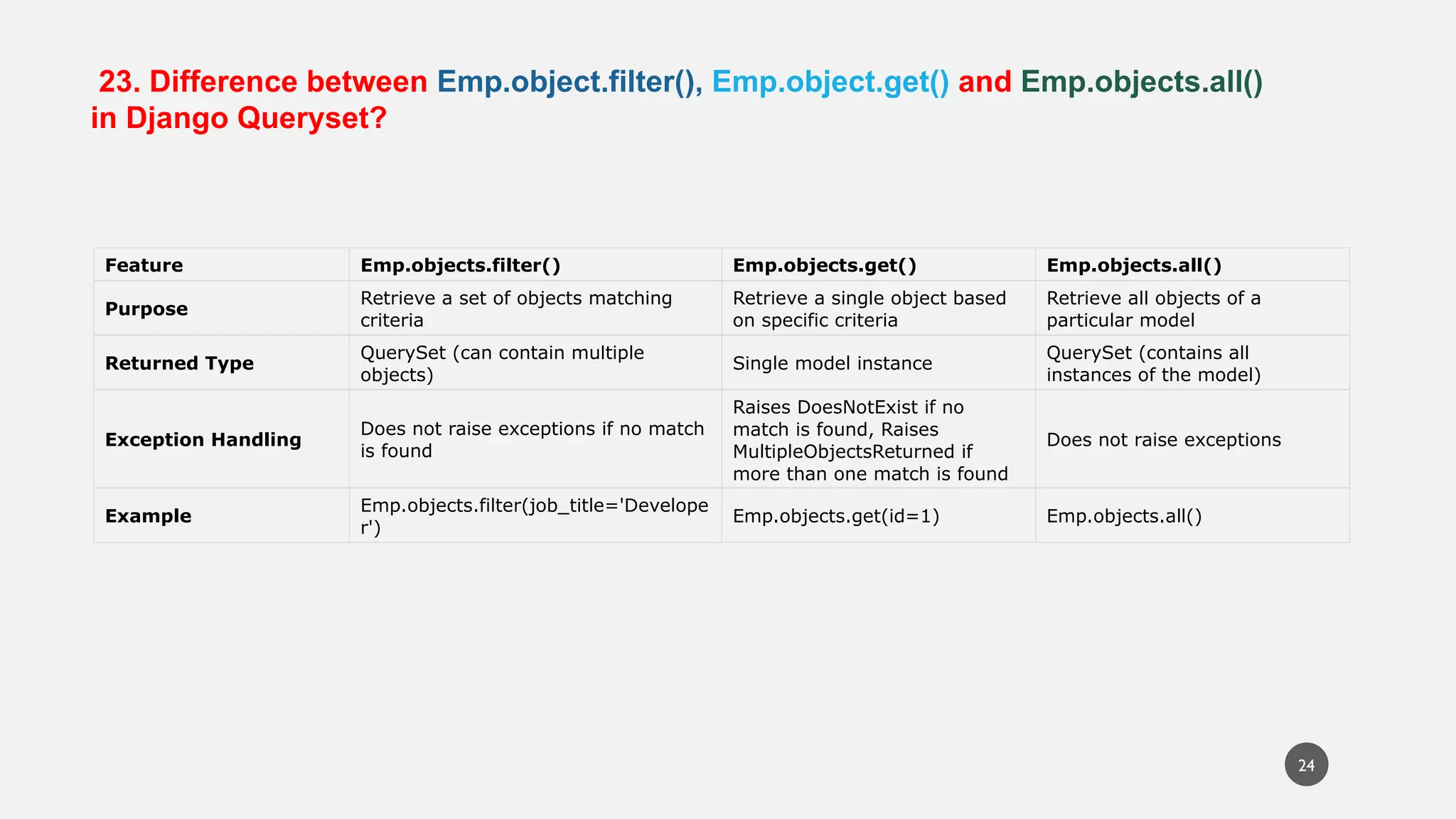 23. Difference between Emp.object.filter(), Emp.object.get() and Emp.objects.all() in Django Queryset?

| Feature | Emp.objects.filter() | Emp.objects.get() | Emp.objects.all() |
|---|---|---|---|
| Purpose | Retrieve a set of objects matching criteria | Retrieve a single object based on specific criteria | Retrieve all objects of a particular model |
| Returned Type | QuerySet (can contain multiple objects) | Single model instance | QuerySet (contains all instances of the model) |
| Exception Handling | Does not raise exceptions if no match is found | Raises DoesNotExist if no match is found, Raises MultipleObjectsReturned if more than one match is found | Does not raise exceptions |
| Example | Emp.objects.filter(job_title='Developer') | Emp.objects.get(id=1) | Emp.objects.all() |

24